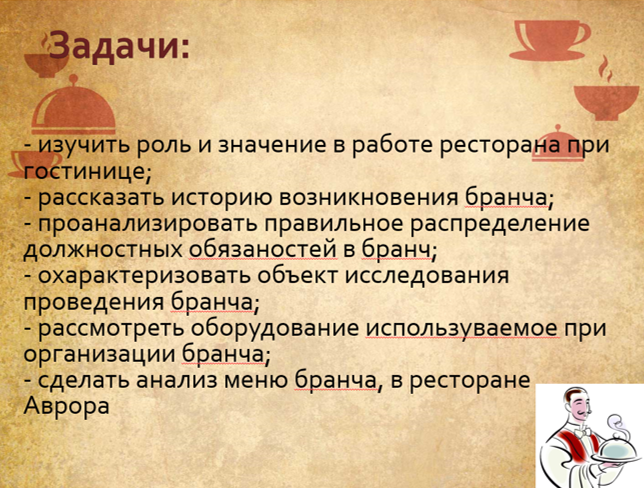 Задачи:

- изучить роль и значение в работе ресторана при гостинице;
- рассказать историю возникновения бранча;
- проанализировать правильное распределение должностных обязаностей в бранч;
- охарактеризовать объект исследования проведения бранча;
- рассмотреть оборудование используваемое при организации бранча;
- сделать анализ меню бранча, в ресторане Аврора